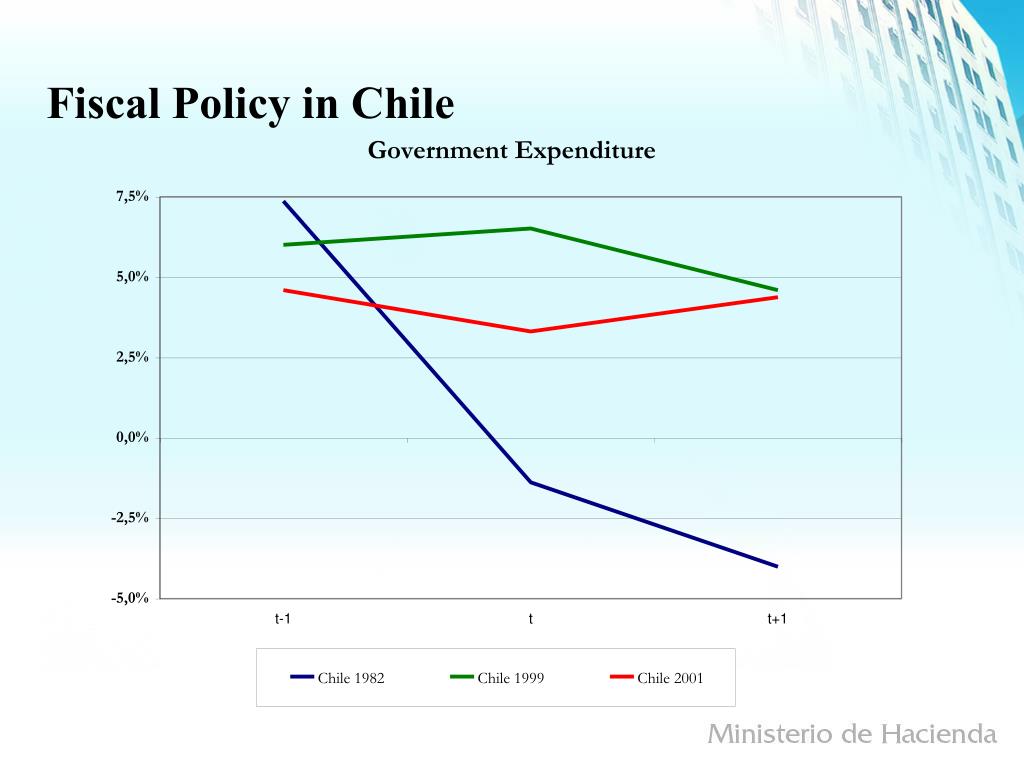 Fiscal Policy in Chile

Government Expenditure

7,5%
5,0%
2,5%
0,0%
-2,5%
-5,0%

t-1
t
t+1

Chile 1982
Chile 1999
Chile 2001

Ministerio de Hacienda